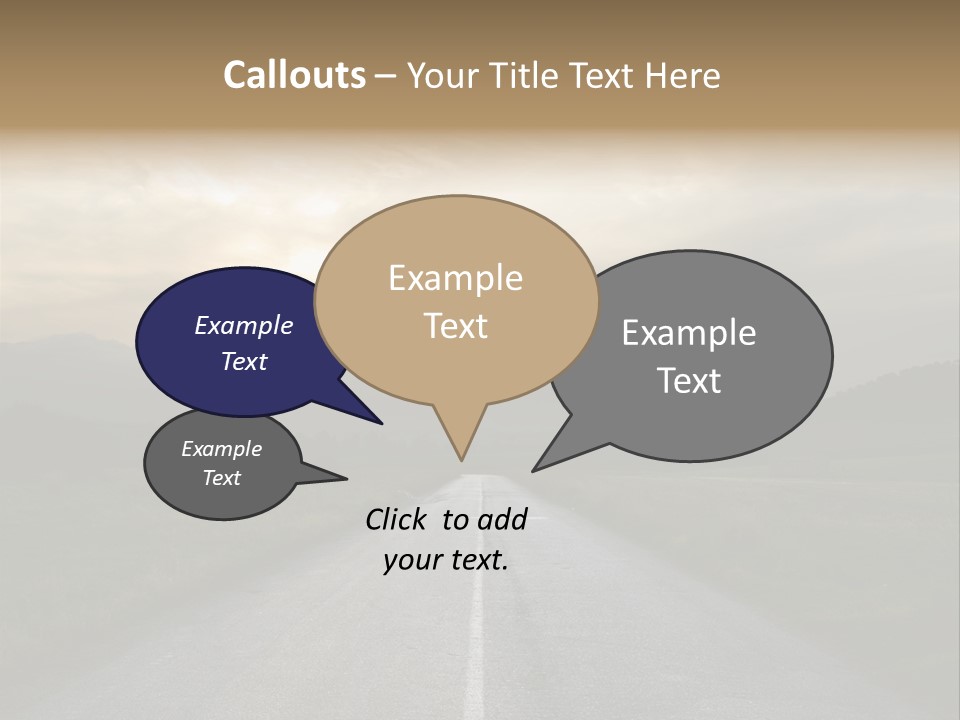 Callouts – Your Title Text Here

Example Text

Example Text

Example Text

Example Text

Click to add your text.